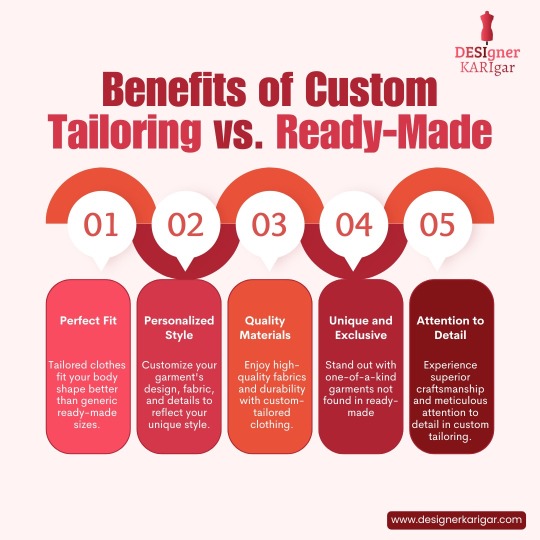 DESIgner
KARIgar

Benefits of Custom Tailoring vs. Ready-Made

01

02

03

04

05

Perfect Fit

Tailored clothes fit your body shape better than generic ready-made sizes.

Personalized Style

Customize your garment's design, fabric, and details to reflect your unique style.

Quality Materials

Enjoy high-quality fabrics and durability with custom-tailored clothing.

Unique and Exclusive

Stand out with one-of-a-kind garments not found in ready-made

Attention to Detail

Experience superior craftsmanship and meticulous attention to detail in custom tailoring.

www.designerkarigar.com